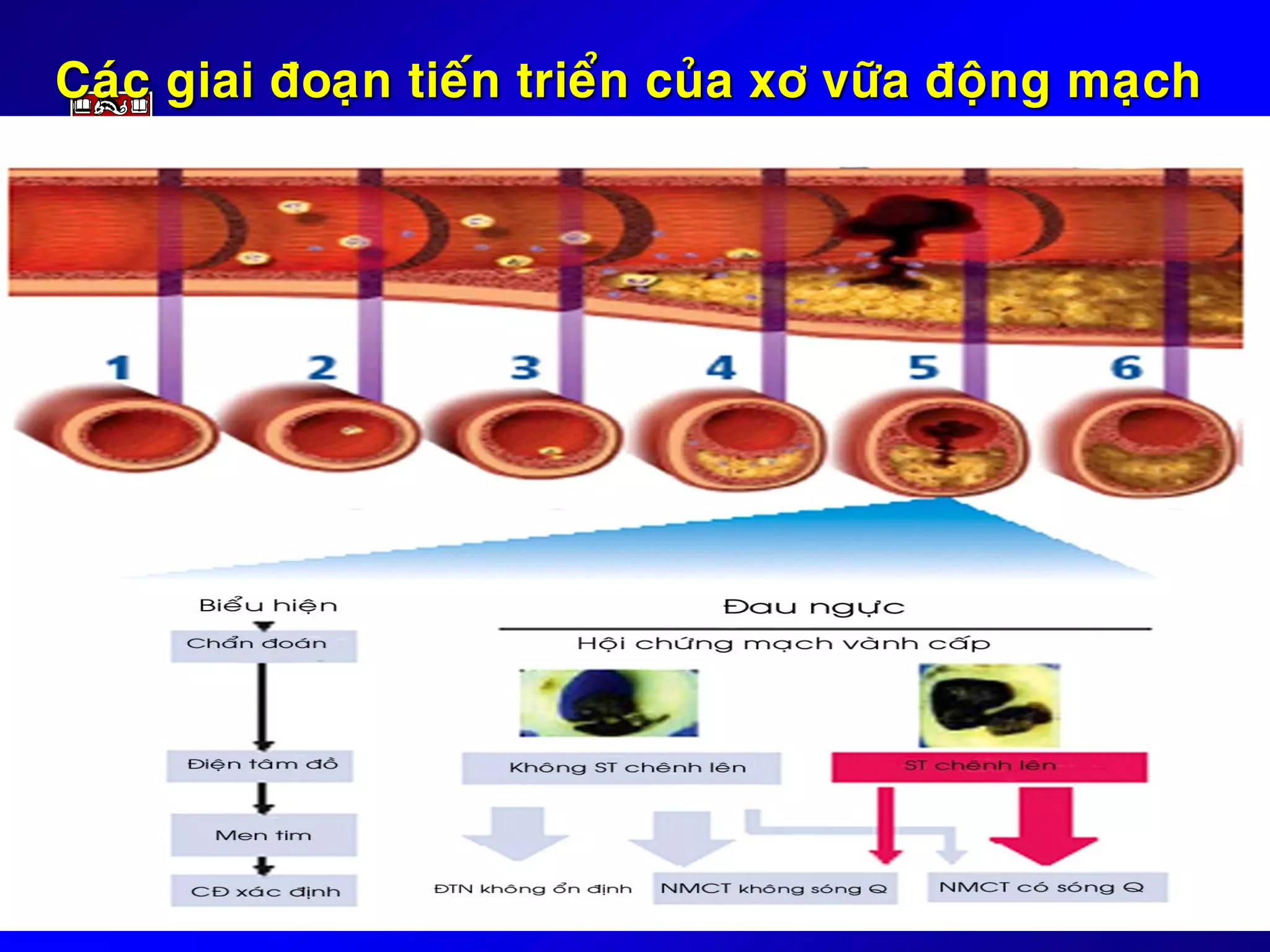 Các giai đoạn tiến triển của xơ vữa động mạch

1
2
3
4
5
6

Biểu hiện
Chẩn đoán
Điện tâm đồ
Men tim
CĐ xác định

Đau ngực
Hội chứng mạch vành cấp

Không ST chênh lên
ST chênh lên

ĐTN không ổn định
NMCT không sóng Q
NMCT có sóng Q